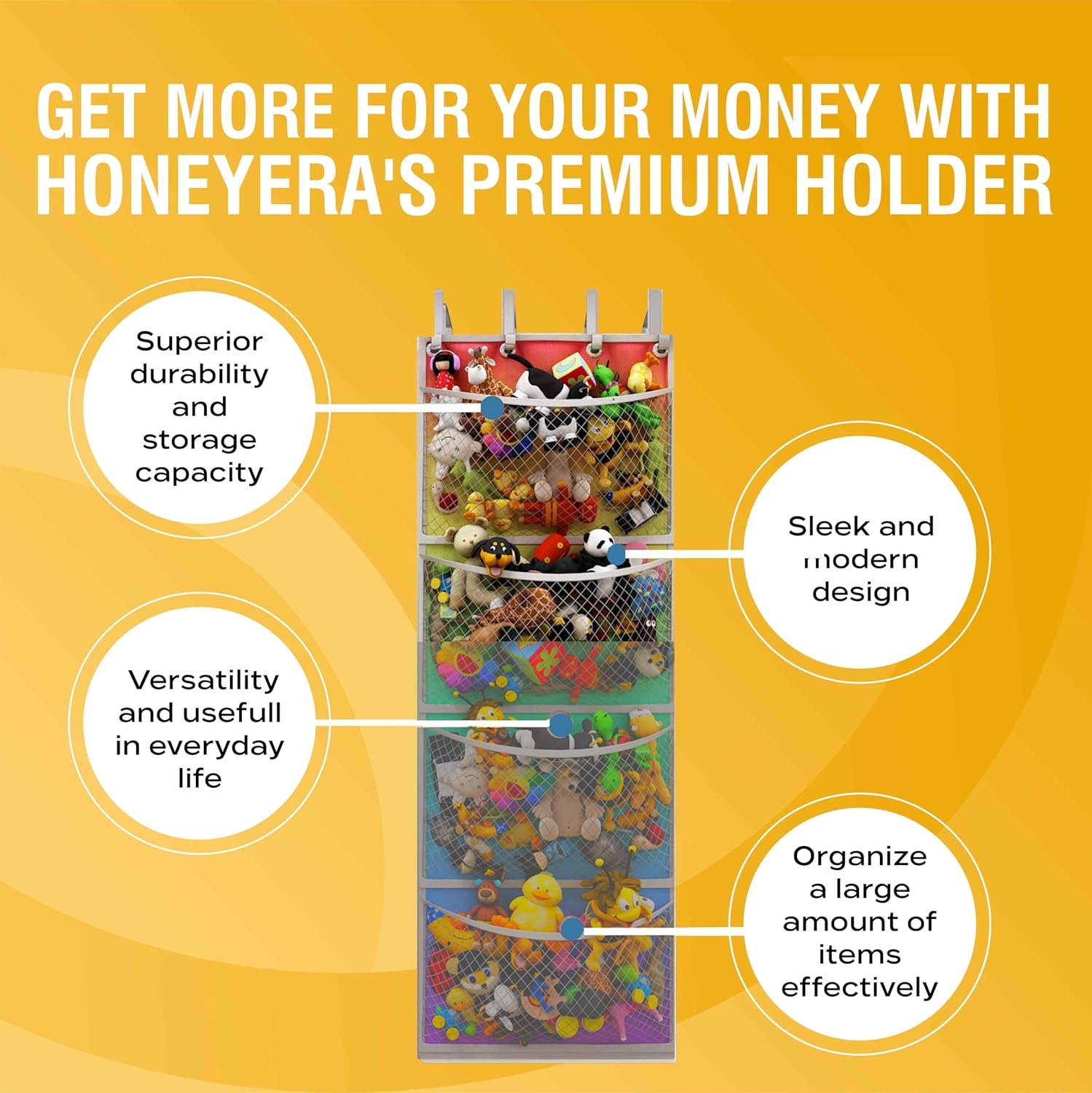 GET MORE FOR YOUR MONEY WITH HONEYERA'S PREMIUM HOLDER

Superior durability and storage capacity

Sleek and modern design

Versatility and usefull in everyday life

Organize a large amount of items effectively